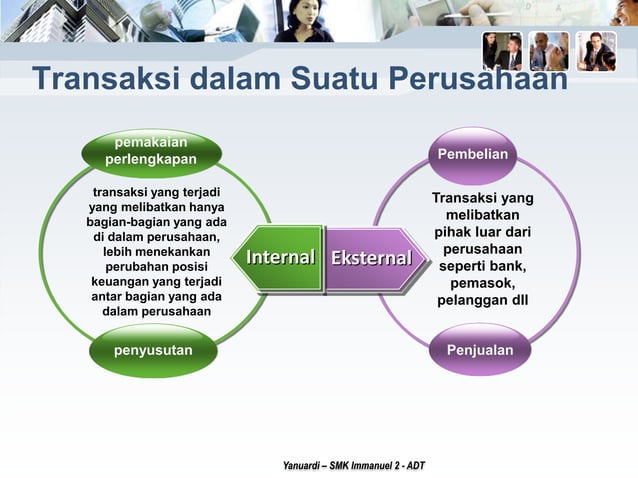 Transaksi dalam Suatu Perusahaan

pemakaian perlengkapan

transaksi yang terjadi yang melibatkan hanya bagian-bagian yang ada di dalam perusahaan, lebih menekankan perubahan posisi keuangan yang terjadi antar bagian yang ada dalam perusahaan

penyusutan

Internal

Eksternal

Pembelian

Transaksi yang melibatkan pihak luar dari perusahaan seperti bank, pemasok, pelanggan dll

Penjualan

Yanuardi – SMK Immanuel 2 - ADT